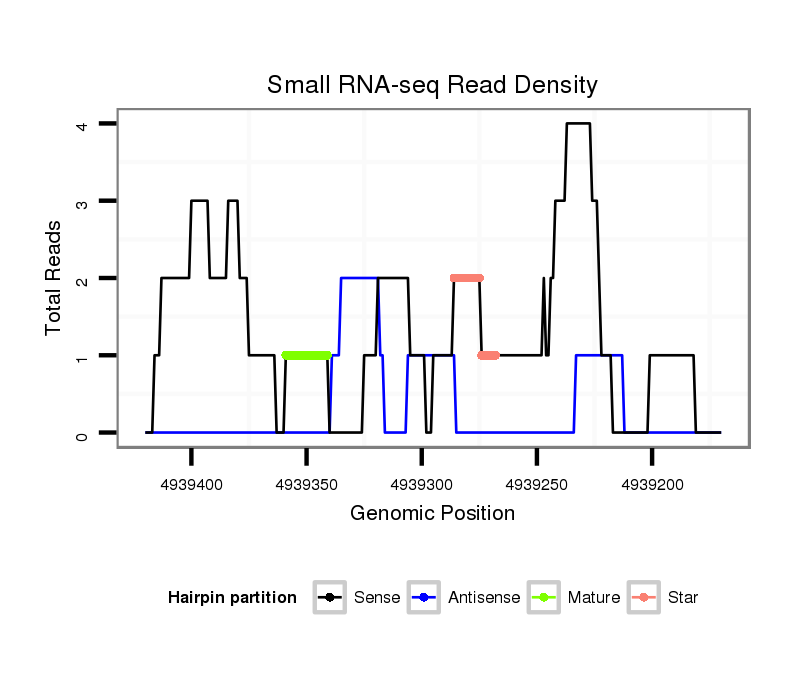 Small RNA-seq Read Density

Total Reads

4
3
2
1
0

4939400 4939350 4939300 4939250 4939200

Genomic Position

Hairpin partition Sense Antisense Mature Star